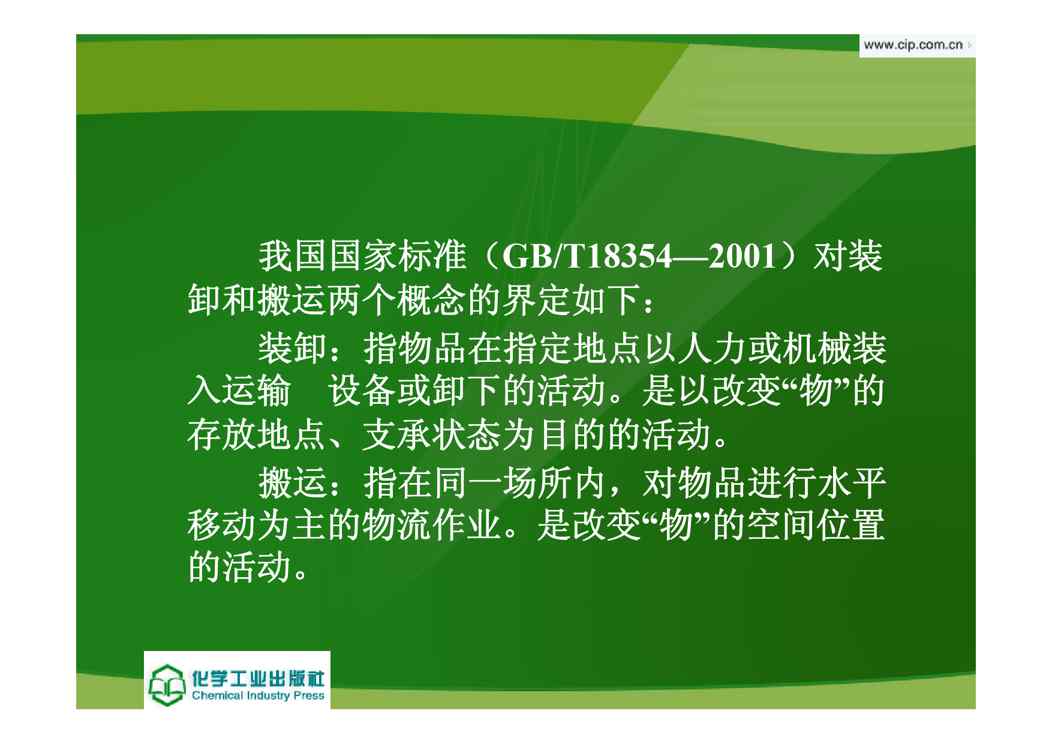 www.cip.com.cn

我国国家标准（GB/T18354—2001）对装卸和搬运两个概念的界定如下：

装卸：指物品在指定地点以人力或机械装入运输　设备或卸下的活动。是以改变“物”的存放地点、支承状态为目的的活动。

搬运：指在同一场所内，对物品进行水平移动为主的物流作业。是改变“物”的空间位置的活动。

化学工业出版社
Chemical Industry Press